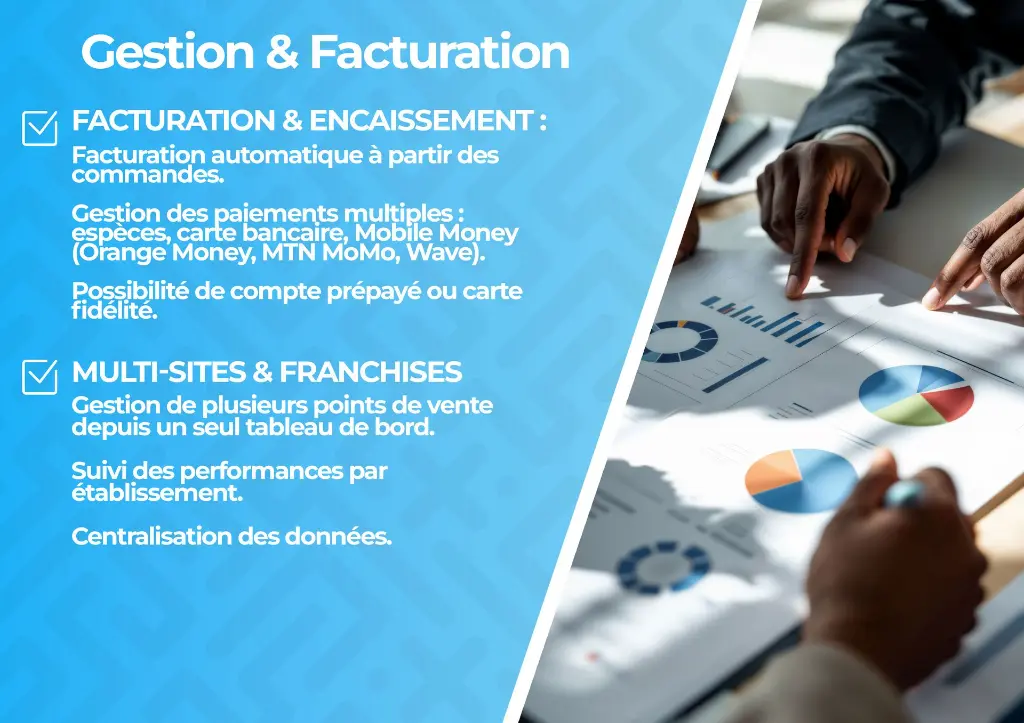 Gestion & Facturation

FACTURATION & ENCAISSEMENT :

Facturation automatique à partir des commandes.

Gestion des paiements multiples : espèces, carte bancaire, Mobile Money (Orange Money, MTN MoMo, Wave).

Possibilité de compte prépayé ou carte fidélité.

MULTI-SITES & FRANCHISES

Gestion de plusieurs points de vente depuis un seul tableau de bord.

Suivi des performances par établissement.

Centralisation des données.